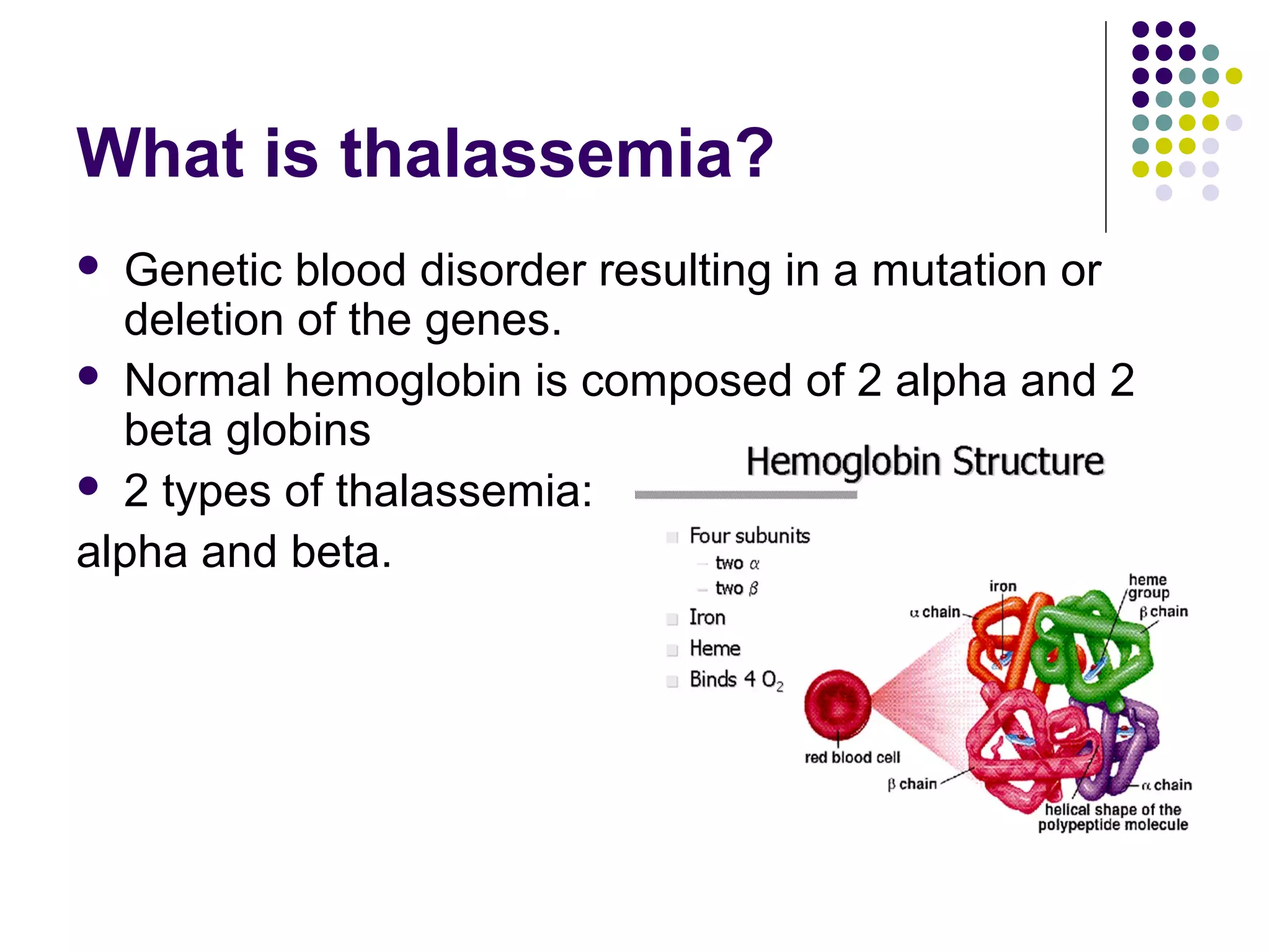 What is thalassemia?

- Genetic blood disorder resulting in a mutation or deletion of the genes.
- Normal hemoglobin is composed of 2 alpha and 2 beta globins
- 2 types of thalassemia:

alpha and beta.

Hemoglobin Structure

- Four subunits
  - two $\alpha$
  - two $\beta$
- Iron
- Heme
- Binds 4 $O_2$

iron

heme group

$\alpha$ chain

$\beta$ chain

red blood cell

$\beta$ chain

$\alpha$ chain

helical shape of the polypeptide molecule